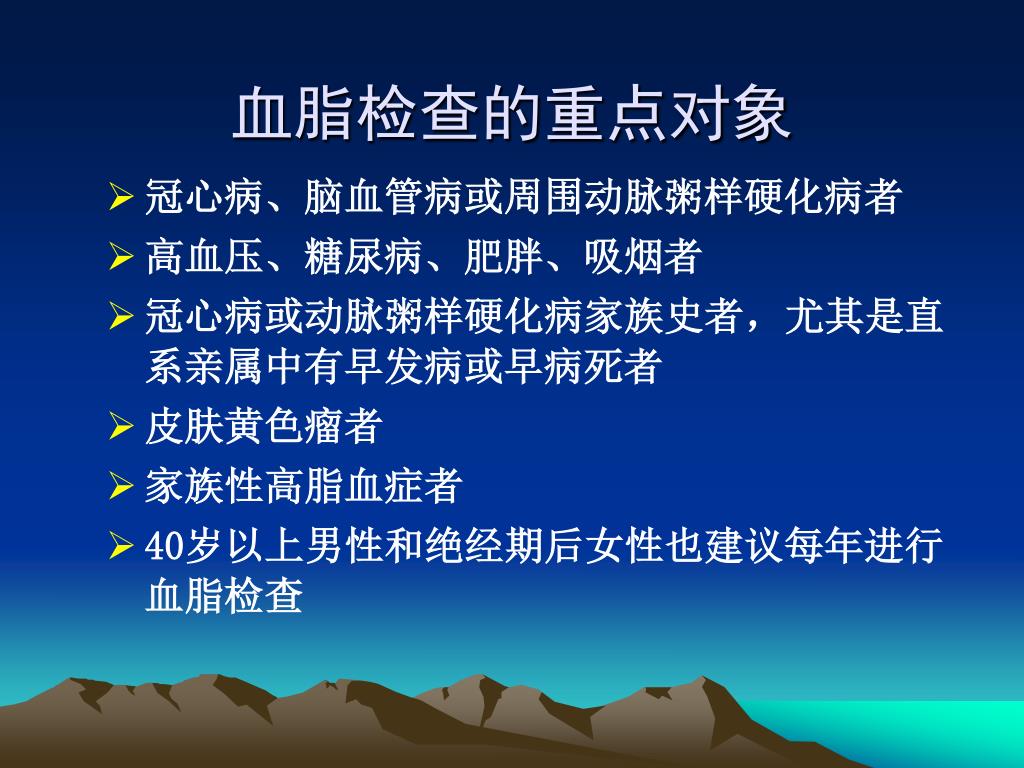 血脂检查的重点对象

➢ 冠心病、脑血管病或周围动脉粥样硬化病者

➢ 高血压、糖尿病、肥胖、吸烟者

➢ 冠心病或动脉粥样硬化病家族史者，尤其是直系亲属中有早发病或早病死者

➢ 皮肤黄色瘤者

➢ 家族性高脂血症者

➢ 40岁以上男性和绝经期后女性也建议每年进行血脂检查